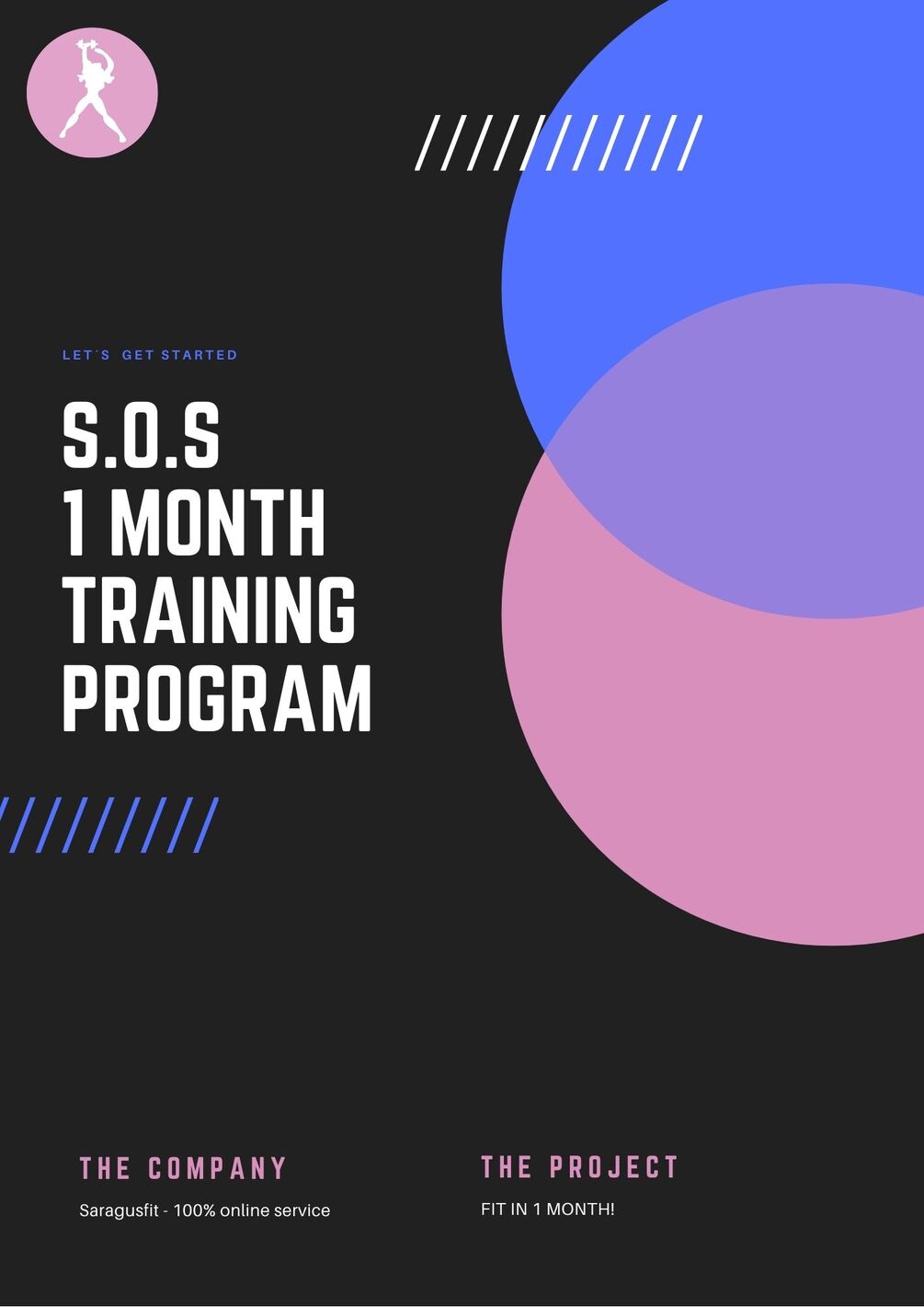 LET´S GET STARTED

S.O.S
1 MONTH
TRAINING
PROGRAM

THE COMPANY

Saragusfit - 100% online service

THE PROJECT

FIT IN 1 MONTH!